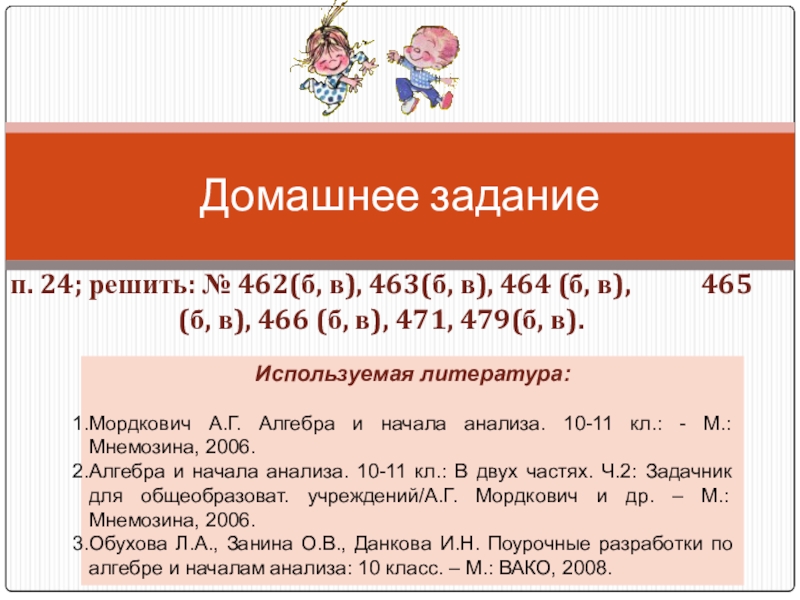 Домашнее задание

п. 24; решить: № 462(б, в), 463(б, в), 464 (б, в), 465 (б, в), 466 (б, в), 471, 479(б, в).

Используемая литература:

1.Мордкович А.Г. Алгебра и начала анализа. 10-11 кл.: - М.: Мнемозина, 2006.
2.Алгебра и начала анализа. 10-11 кл.: В двух частях. Ч.2: Задачник для общеобразоват. учреждений/А.Г. Мордкович и др. – М.: Мнемозина, 2006.
3.Обухова Л.А., Занина О.В., Данкова И.Н. Поурочные разработки по алгебре и началам анализа: 10 класс. – М.: ВАКО, 2008.